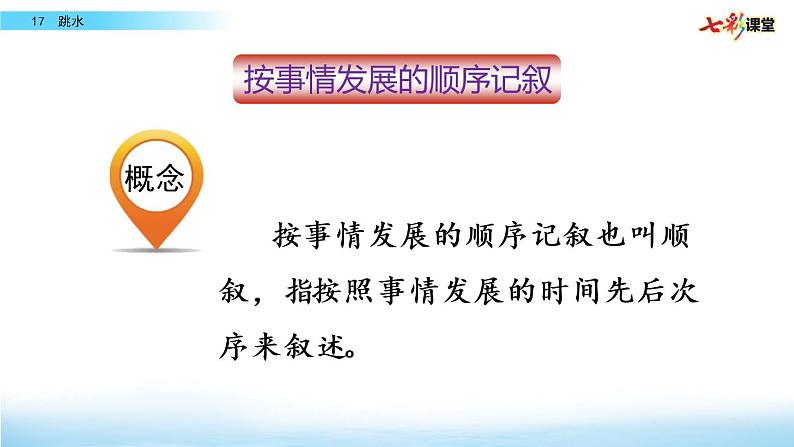 17 跳水

七彩课堂

按事情发展的顺序记叙

概念

按事情发展的顺序记叙也叫顺叙，指按照事情发展的时间先后次序来叙述。